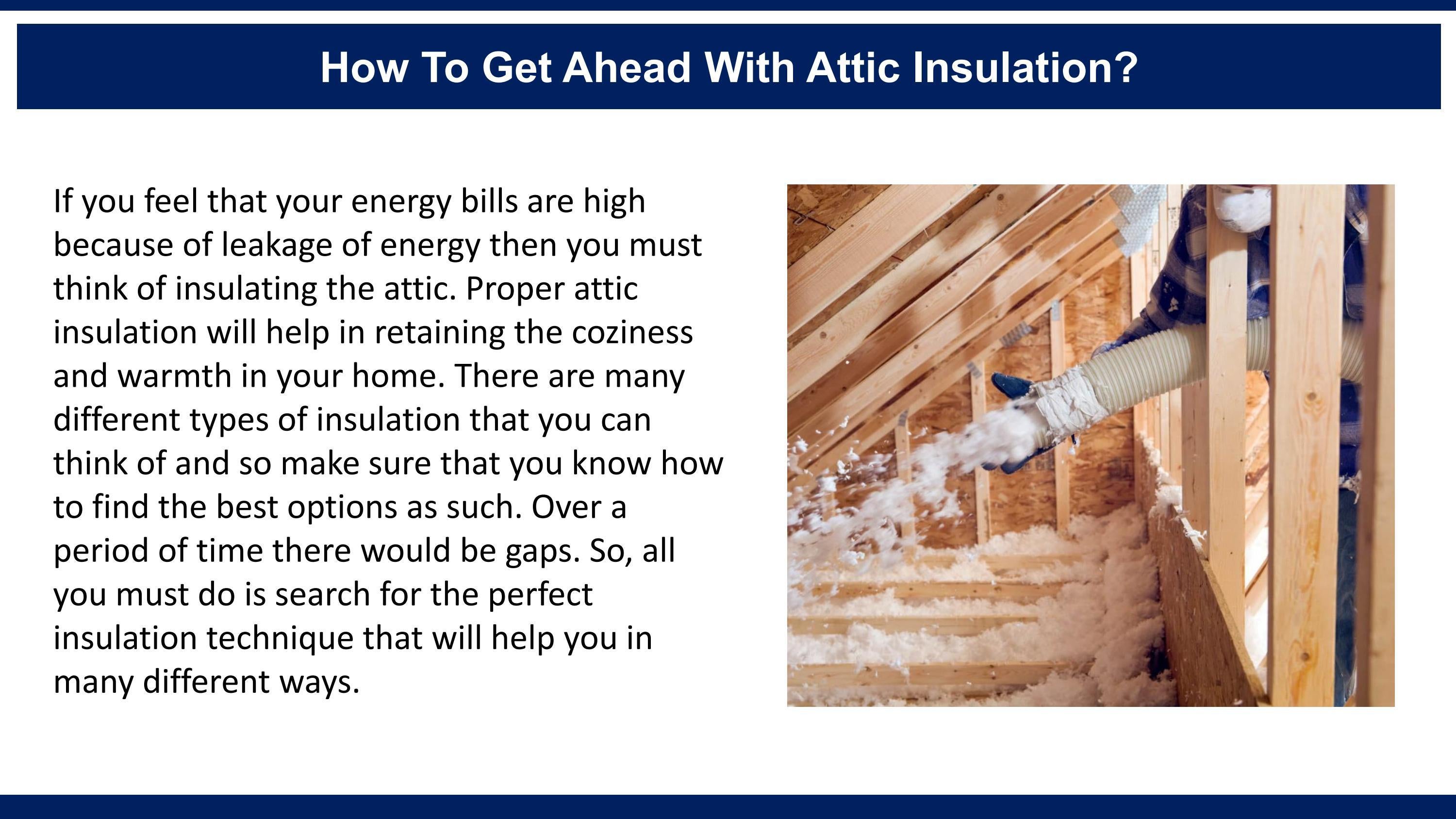 How To Get Ahead With Attic Insulation?

If you feel that your energy bills are high because of leakage of energy then you must think of insulating the attic. Proper attic insulation will help in retaining the coziness and warmth in your home. There are many different types of insulation that you can think of and so make sure that you know how to find the best options as such. Over a period of time there would be gaps. So, all you must do is search for the perfect insulation technique that will help you in many different ways.